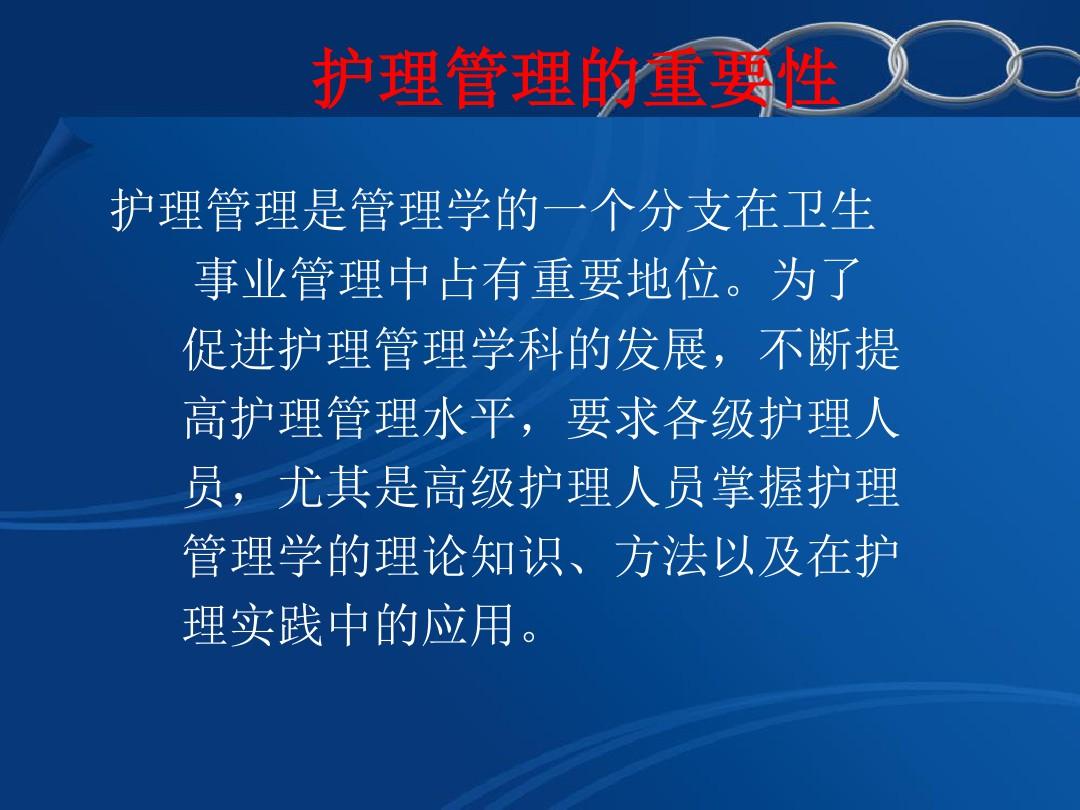 护理管理的重要性

护理管理是管理学的一个分支在卫生事业管理中占有重要地位。为了促进护理管理学科的发展，不断提高护理管理水平，要求各级护理人员，尤其是高级护理人员掌握护理管理学的理论知识、方法以及在护理实践中的应用。